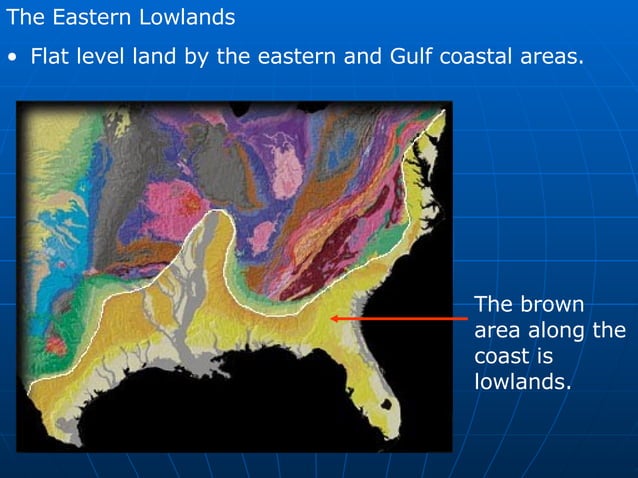 The Eastern Lowlands

• Flat level land by the eastern and Gulf coastal areas.

The brown area along the coast is lowlands.